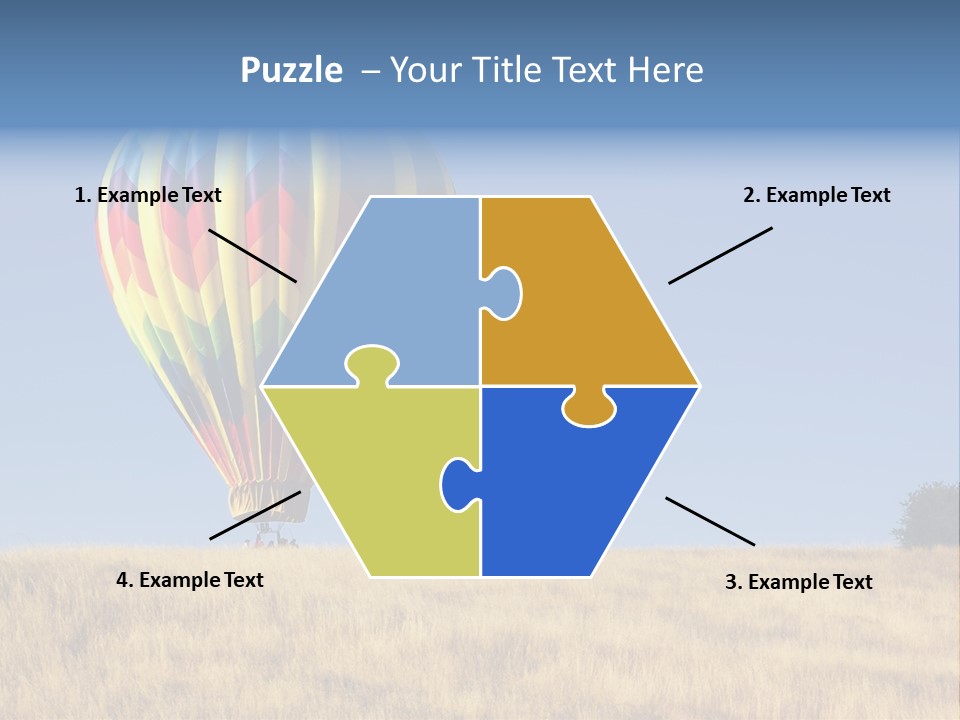 Puzzle – Your Title Text Here

1. Example Text

2. Example Text

4. Example Text

3. Example Text